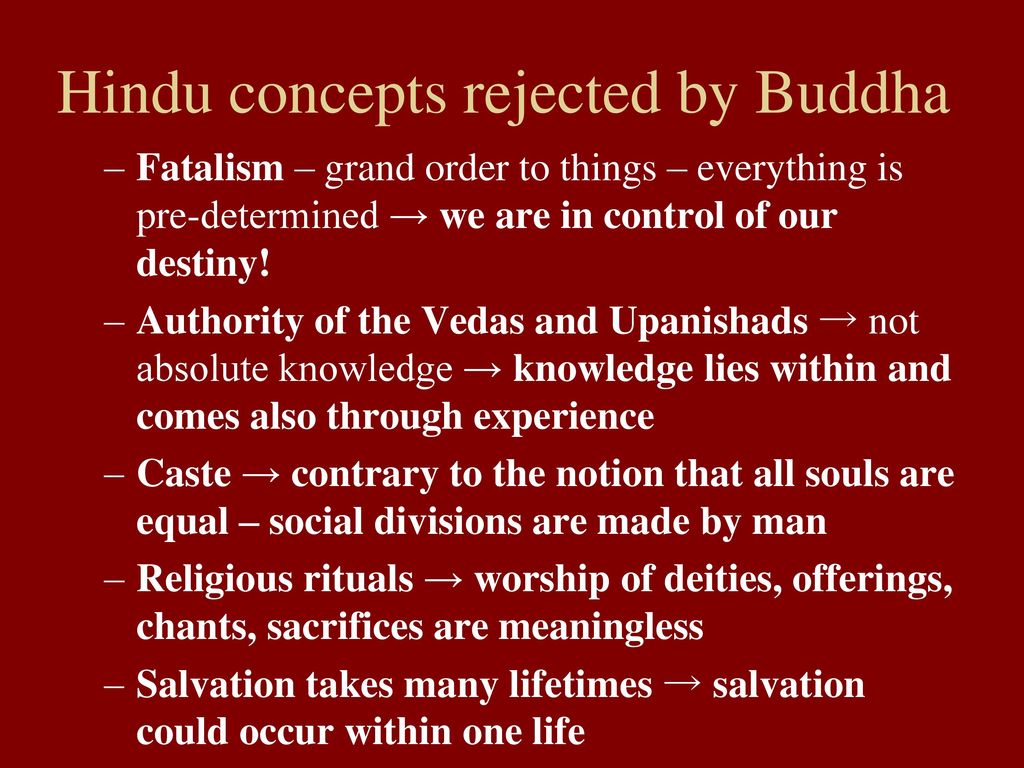 Hindu concepts rejected by Buddha

– Fatalism – grand order to things – everything is pre-determined → we are in control of our destiny!

– Authority of the Vedas and Upanishads → not absolute knowledge → knowledge lies within and comes also through experience

– Caste → contrary to the notion that all souls are equal – social divisions are made by man

– Religious rituals → worship of deities, offerings, chants, sacrifices are meaningless

– Salvation takes many lifetimes → salvation could occur within one life